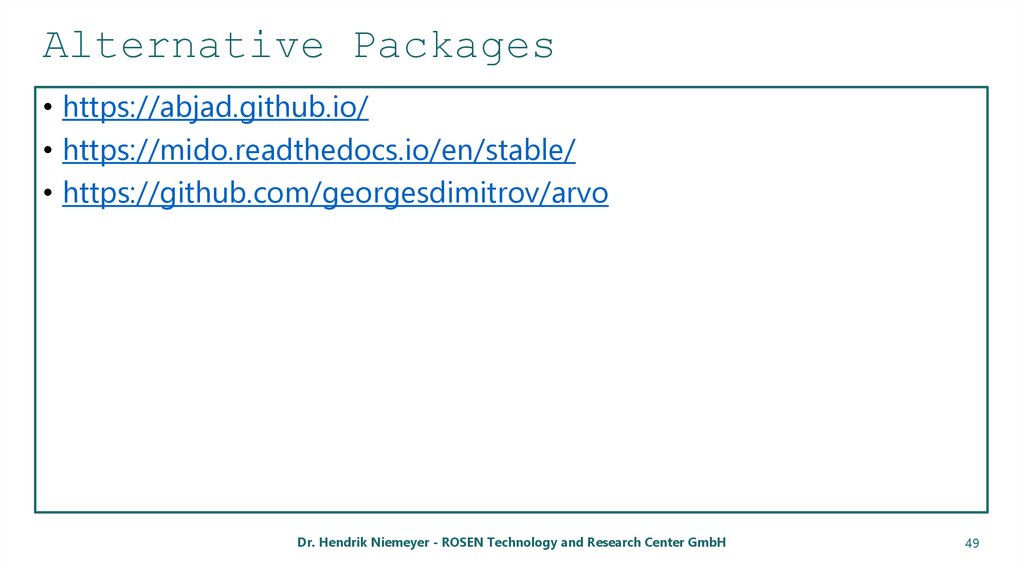 Alternative Packages

• https://abjad.github.io/
• https://mido.readthedocs.io/en/stable/
• https://github.com/georgesdimitrov/arvo

Dr. Hendrik Niemeyer - ROSEN Technology and Research Center GmbH

49